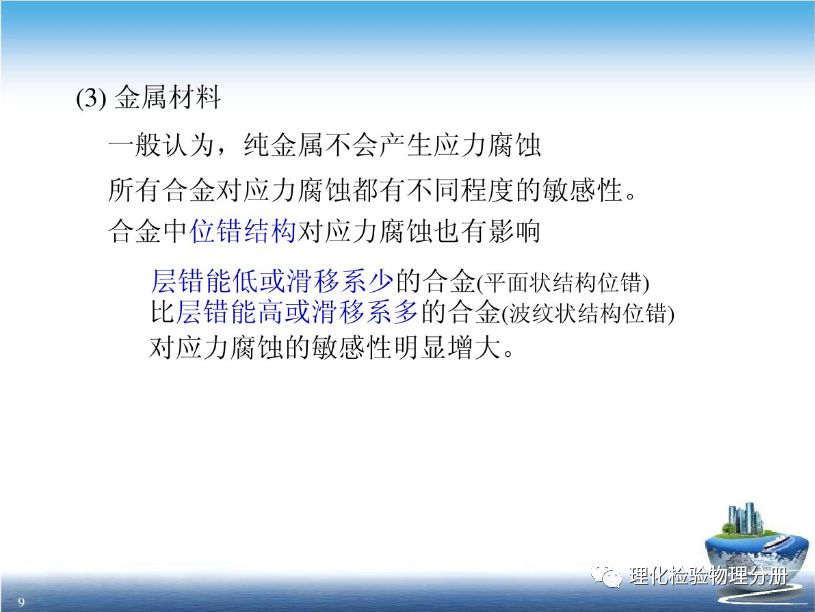 (3) 金属材料

一般认为，纯金属不会产生应力腐蚀

所有合金对应力腐蚀都有不同程度的敏感性。

合金中位错结构对应力腐蚀也有影响

层错能低或滑移系少的合金(平面状结构位错)
比层错能高或滑移系多的合金(波纹状结构位错)
对应力腐蚀的敏感性明显增大。

理化检验物理分册

9